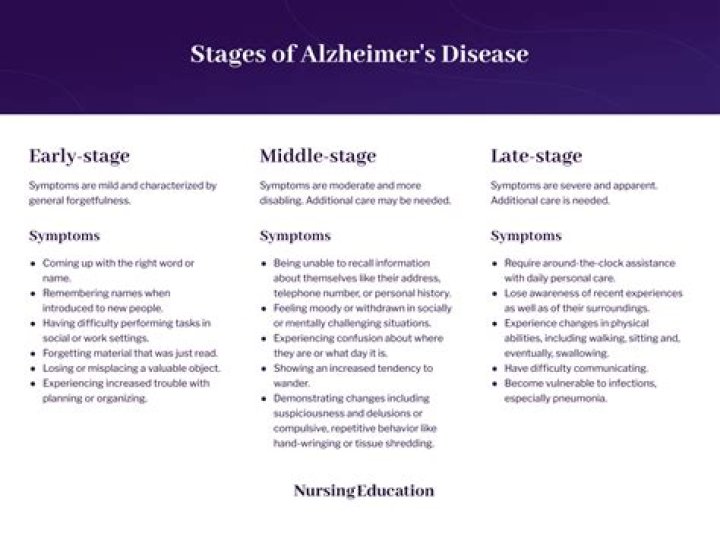 Stages of Alzheimer's Disease

Early-stage

Symptoms are mild and characterized by general forgetfulness.

Symptoms

- Coming up with the right word or name.
- Remembering names when introduced to new people.
- Having difficulty performing tasks in social or work settings.
- Forgetting material that was just read.
- Losing or misplacing a valuable object.
- Experiencing increased trouble with planning or organizing.

Middle-stage

Symptoms are moderate and more disabling. Additional care may be needed.

Symptoms

- Being unable to recall information about themselves like their address, telephone number, or personal history.
- Feeling moody or withdrawn in socially or mentally challenging situations.
- Experiencing confusion about where they are or what day it is.
- Showing an increased tendency to wander.
- Demonstrating changes including suspiciousness and delusions or compulsive, repetitive behavior like hand-wringing or tissue shredding.

Late-stage

Symptoms are severe and apparent. Additional care is needed.

Symptoms

- Require around-the-clock assistance with daily personal care.
- Lose awareness of recent experiences as well as of their surroundings.
- Experience changes in physical abilities, including walking, sitting and, eventually, swallowing.
- Have difficulty communicating.
- Become vulnerable to infections, especially pneumonia.

NursingEducation